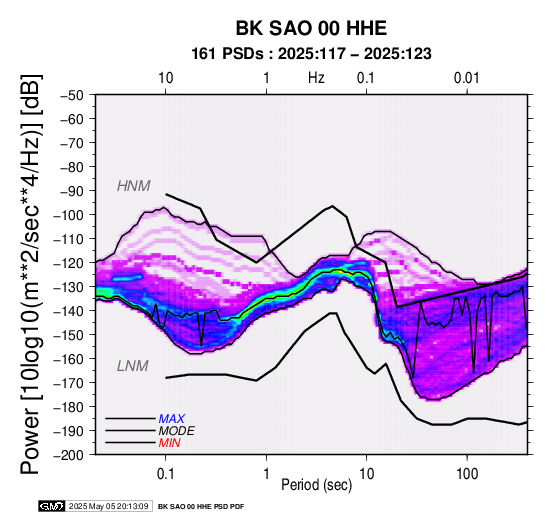 BK SAO 00 HHE
161 PSDs : 2025:117 – 2025:123

10
1
Hz
0.1
0.01

Power [10log10(m**2/sec**4/Hz)] [dB]

−50
−60
−70
−80
−90
−100
−110
−120
−130
−140
−150
−160
−170
−180
−190
−200

HNM
LNM

MAX
MODE
MIN

0.1
1
10
100
Period (sec)

GMT 2025 May 05 20:13:09 BK SAO 00 HHE PSD PDF